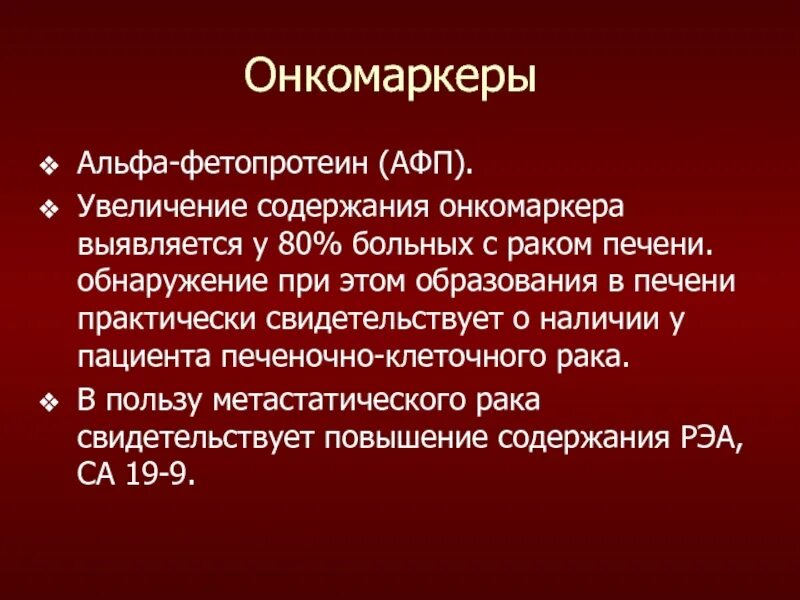 Онкомаркеры

❖ Альфа-фетопротеин (АФП).

❖ Увеличение содержания онкомаркера выявляется у 80% больных с раком печени. обнаружение при этом образования в печени практически свидетельствует о наличии у пациента печеночно-клеточного рака.

❖ В пользу метастатического рака свидетельствует повышение содержания РЭА, СА 19-9.